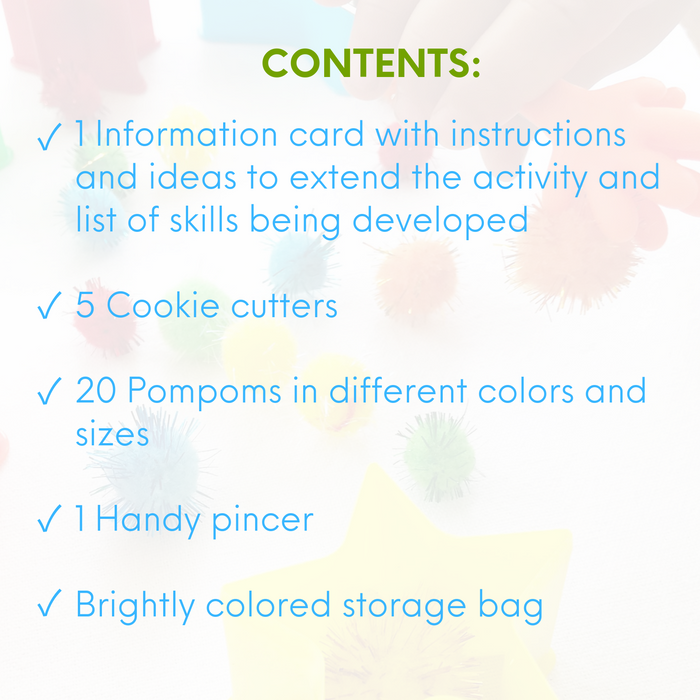 CONTENTS:

✓ 1 Information card with instructions and ideas to extend the activity and list of skills being developed

✓ 5 Cookie cutters

✓ 20 Pompoms in different colors and sizes

✓ 1 Handy pincer

✓ Brightly colored storage bag